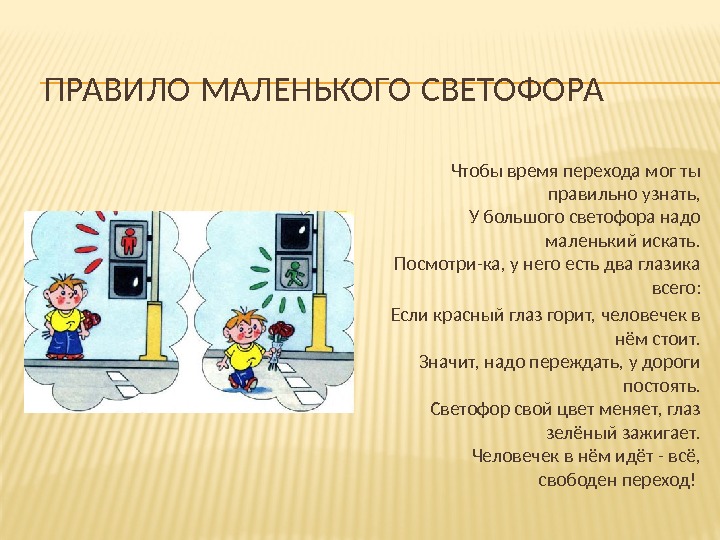 ПРАВИЛО МАЛЕНЬКОГО СВЕТОФОРА

Чтобы время перехода мог ты правильно узнать,
У большого светофора надо маленький искать.
Посмотри-ка, у него есть два глазика всего:
Если красный глаз горит, человечек в нём стоит.
Значит, надо переждать, у дороги постоять.
Светофор свой цвет меняет, глаз зелёный зажигает.
Человечек в нём идёт - всё, свободен переход!